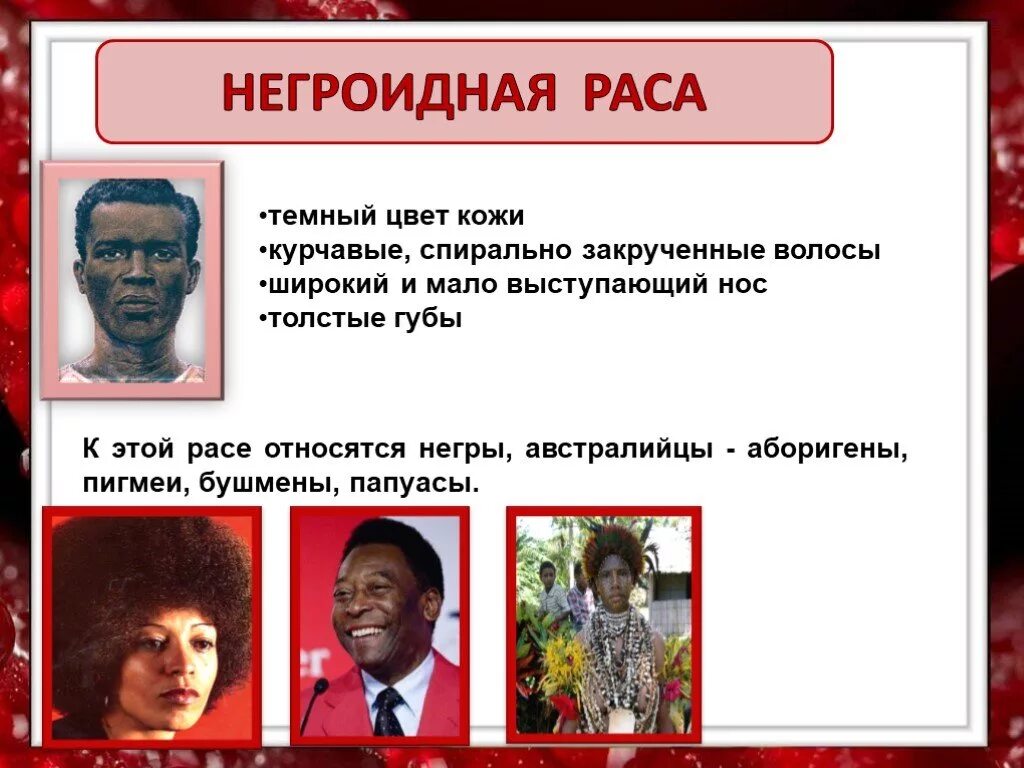 НЕГРОИДНАЯ РАСА

•темный цвет кожи
•курчавые, спирально закрученные волосы
•широкий и мало выступающий нос
•толстые губы

К этой расе относятся негры, австралийцы - аборигены, пигмеи, бушмены, папуасы.